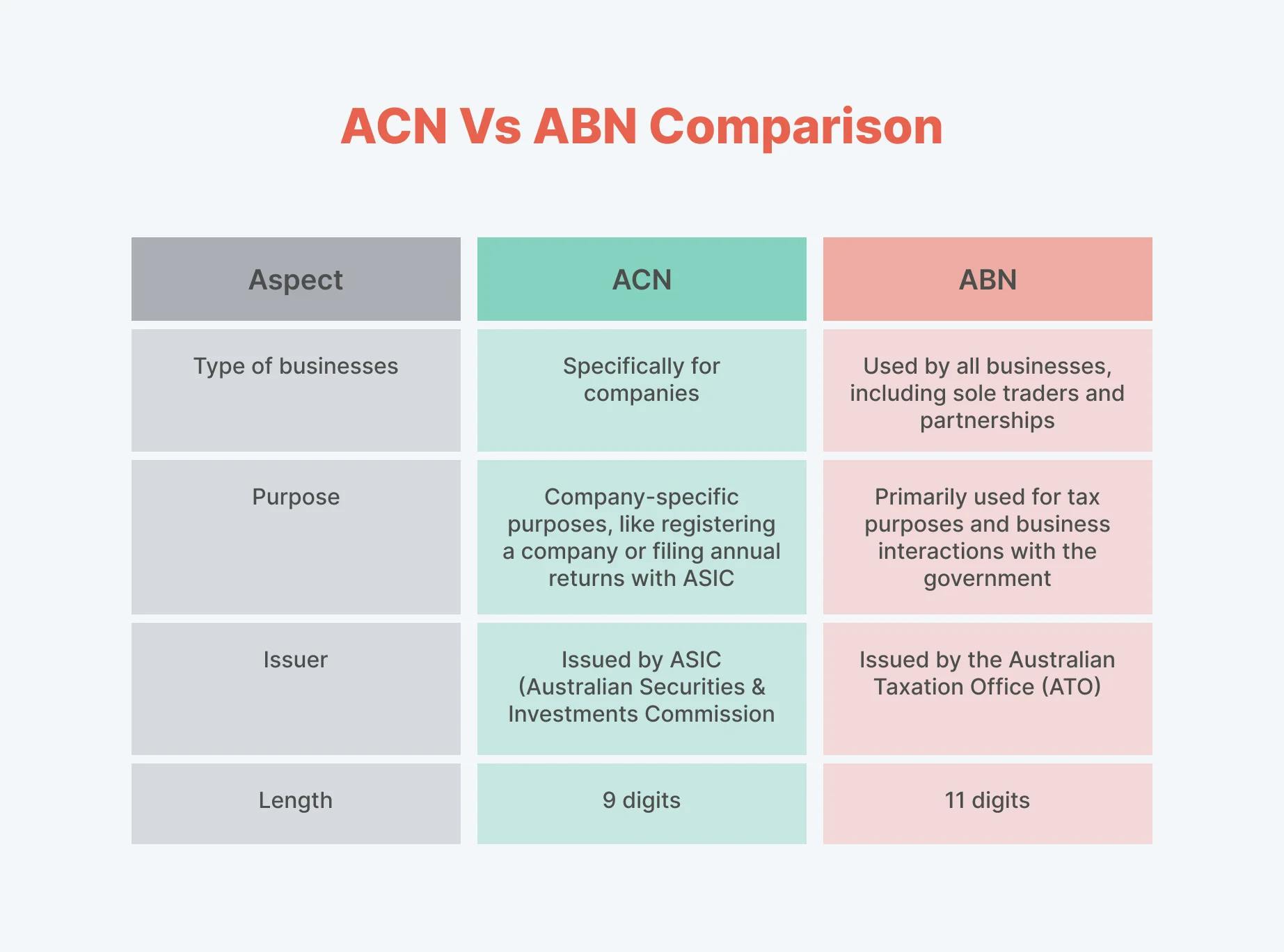 ACN Vs ABN Comparison

| Aspect | ACN | ABN |
|---|---|---|
| Type of businesses | Specifically for companies | Used by all businesses, including sole traders and partnerships |
| Purpose | Company-specific purposes, like registering a company or filing annual returns with ASIC | Primarily used for tax purposes and business interactions with the government |
| Issuer | Issued by ASIC (Australian Securities & Investments Commission | Issued by the Australian Taxation Office (ATO) |
| Length | 9 digits | 11 digits |